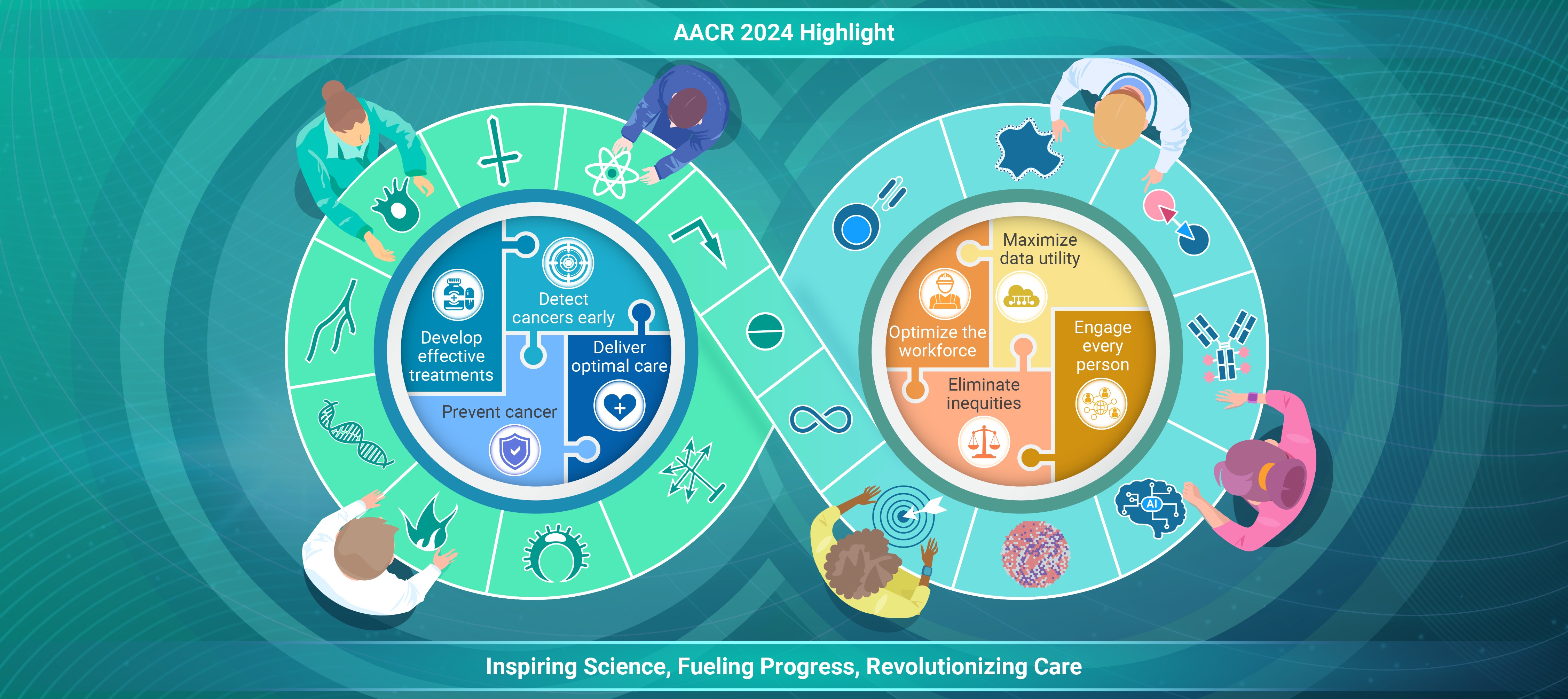 AACR 2024 Highlight

Develop effective treatments

Detect cancers early

Deliver optimal care

Prevent cancer

Maximize data utility

Optimize the workforce

Engage every person

Eliminate inequities

AI

Inspiring Science, Fueling Progress, Revolutionizing Care